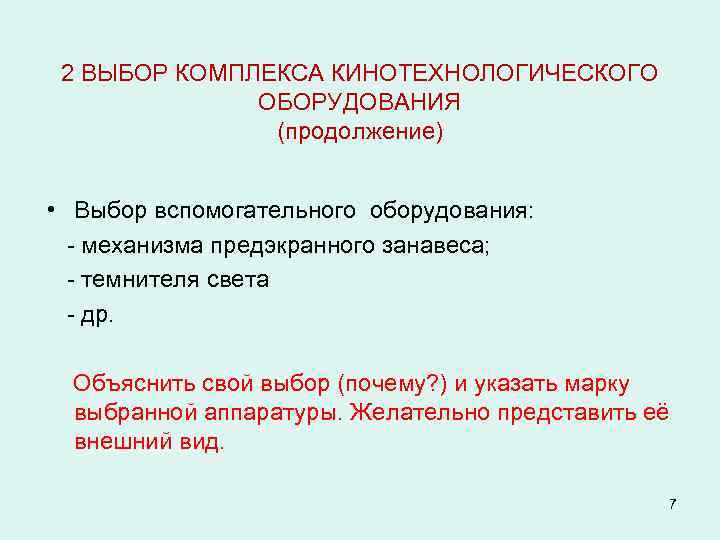 2 ВЫБОР КОМПЛЕКСА КИНОТЕХНОЛОГИЧЕСКОГО ОБОРУДОВАНИЯ
(продолжение)

• Выбор вспомогательного оборудования:
- механизма предэкранного занавеса;
- темнителя света
- др.

Объяснить свой выбор (почему?) и указать марку выбранной аппаратуры. Желательно представить её внешний вид.

7